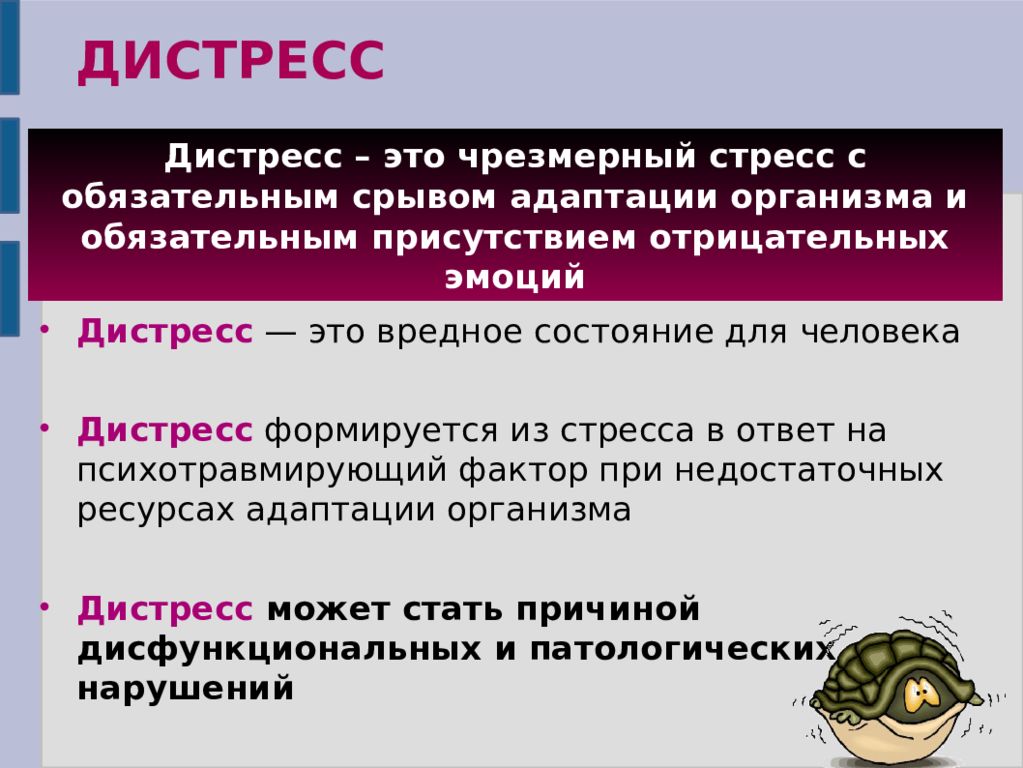 ДИСТРЕСС

Дистресс – это чрезмерный стресс с обязательным срывом адаптации организма и обязательным присутствием отрицательных эмоций

• Дистресс — это вредное состояние для человека

• Дистресс формируется из стресса в ответ на психотравмирующий фактор при недостаточных ресурсах адаптации организма

• Дистресс может стать причиной дисфункциональных и патологических нарушений